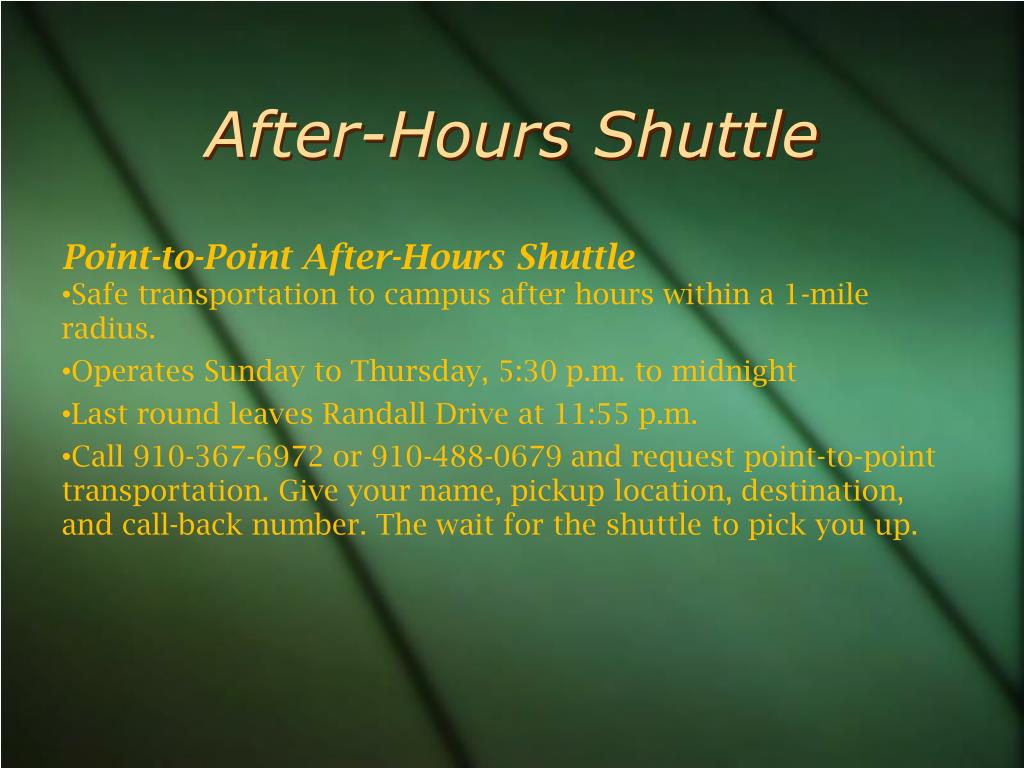 After-Hours Shuttle

Point-to-Point After-Hours Shuttle
•Safe transportation to campus after hours within a 1-mile radius.

•Operates Sunday to Thursday, 5:30 p.m. to midnight

•Last round leaves Randall Drive at 11:55 p.m.

•Call 910-367-6972 or 910-488-0679 and request point-to-point transportation. Give your name, pickup location, destination, and call-back number. The wait for the shuttle to pick you up.